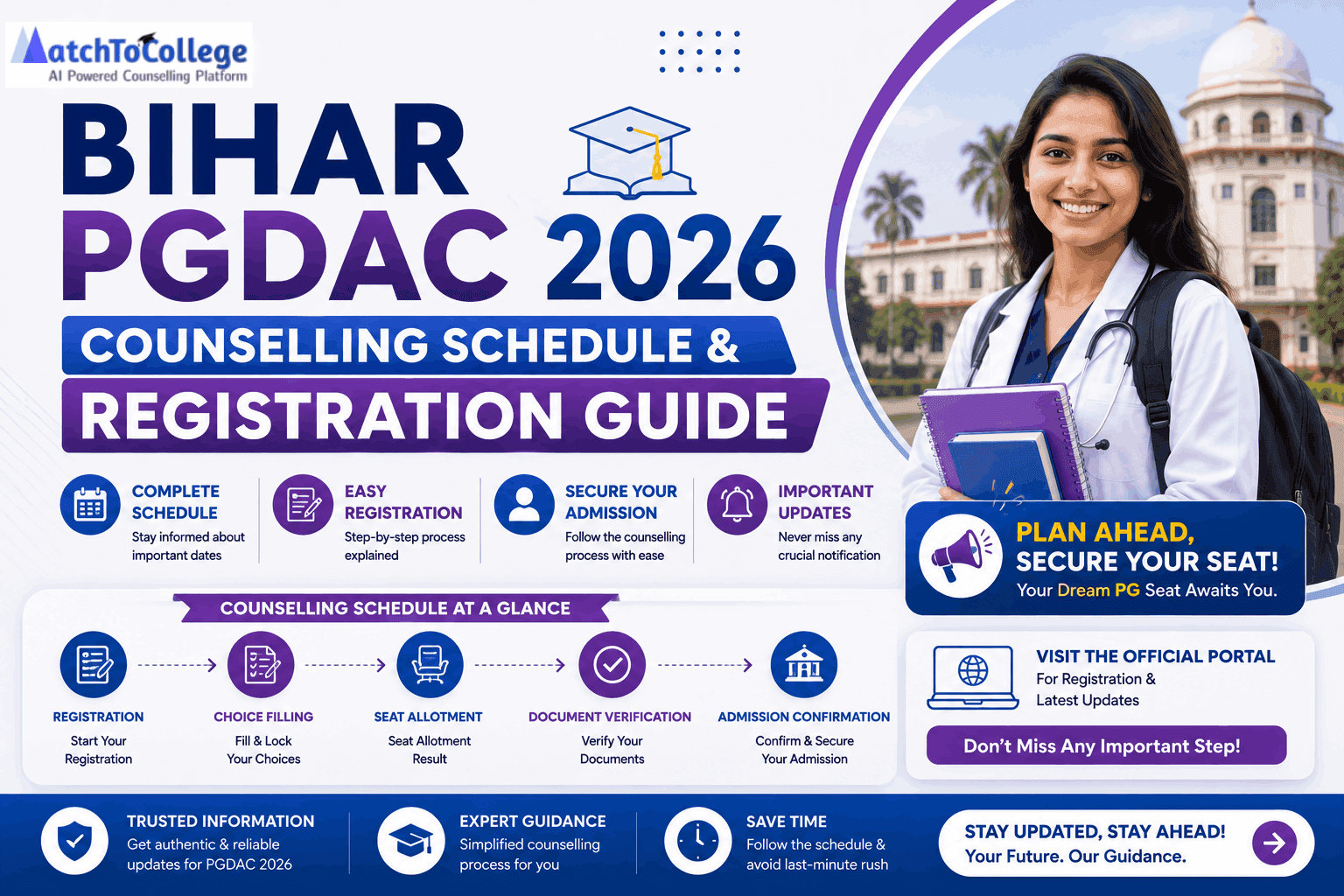 MatchToCollege
AI Powered Counselling Platform

BIHAR PGDAC 2026

COUNSELLING SCHEDULE &
REGISTRATION GUIDE

COMPLETE SCHEDULE
Stay informed about important dates

EASY REGISTRATION
Step-by-step process explained

SECURE YOUR ADMISSION
Follow the counselling process with ease

IMPORTANT UPDATES
Never miss any crucial notification

PLAN AHEAD, SECURE YOUR SEAT!
Your Dream PG Seat Awaits You.

COUNSELLING SCHEDULE AT A GLANCE

REGISTRATION
Start Your Registration

CHOICE FILLING
Fill & Lock Your Choices

SEAT ALLOTMENT
Seat Allotment Result

DOCUMENT VERIFICATION
Verify Your Documents

ADMISSION CONFIRMATION
Confirm & Secure Your Admission

VISIT THE OFFICIAL PORTAL
For Registration & Latest Updates

Don't Miss Any Important Step!

TRUSTED INFORMATION
Get authentic & reliable updates for PGDAC 2026

EXPERT GUIDANCE
Simplified counselling process for you

SAVE TIME
Follow the schedule & avoid last-minute rush

STAY UPDATED, STAY AHEAD!
Your Future. Our Guidance.